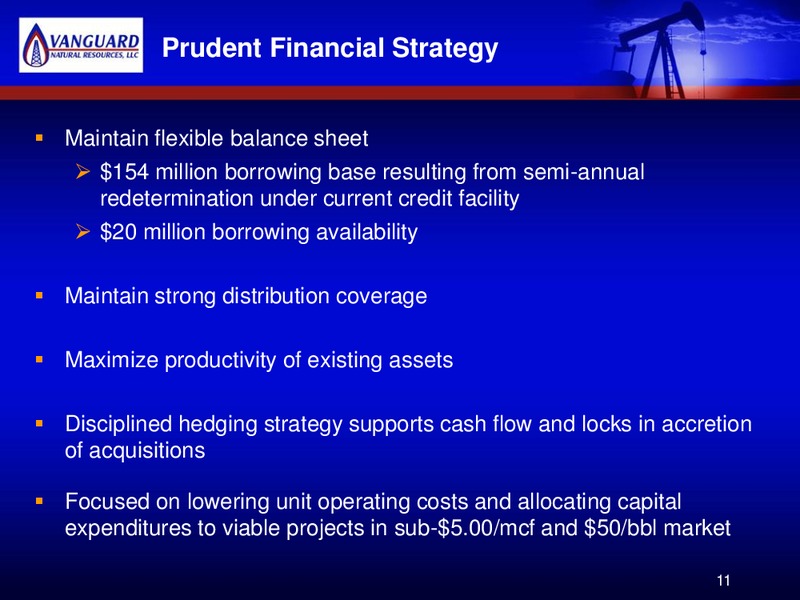 VANGUARD
NATURAL RESOURCES, LLC

Prudent Financial Strategy

▪ Maintain flexible balance sheet
➢ \$154 million borrowing base resulting from semi-annual redetermination under current credit facility
➢ \$20 million borrowing availability

▪ Maintain strong distribution coverage

▪ Maximize productivity of existing assets

▪ Disciplined hedging strategy supports cash flow and locks in accretion of acquisitions

▪ Focused on lowering unit operating costs and allocating capital expenditures to viable projects in sub-\$5.00/mcf and \$50/bbl market

11